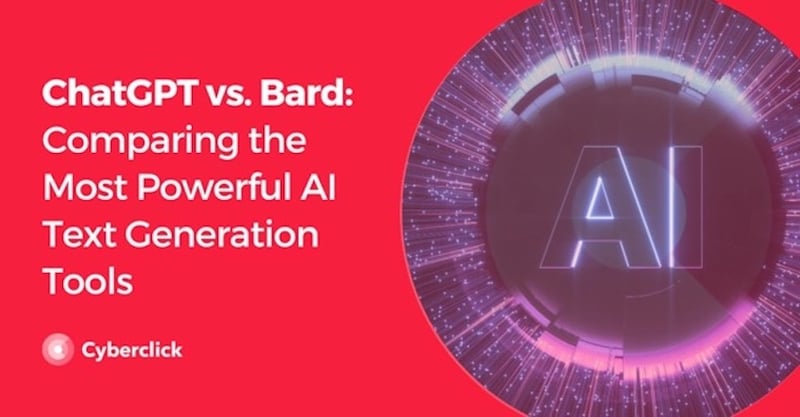 ChatGPT vs. Bard: Comparing the Most Powerful AI Text Generation Tools

Cyberclick

AI